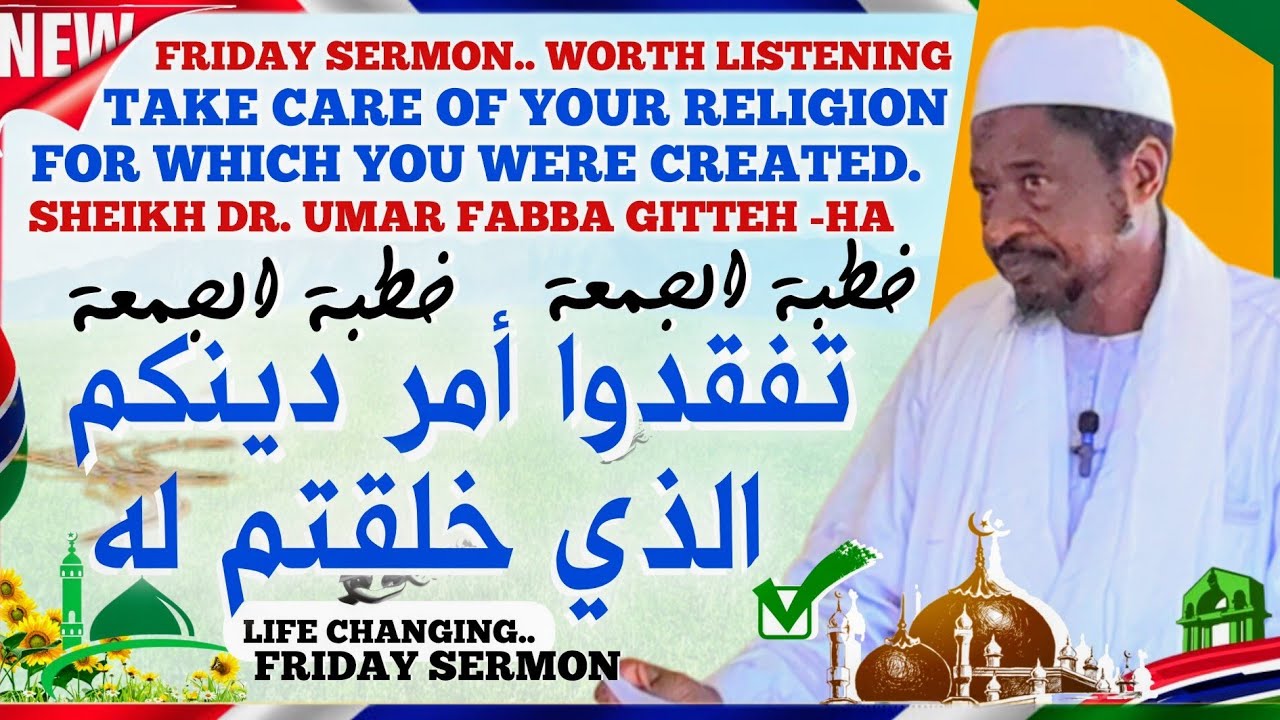 NEW

FRIDAY SERMON.. WORTH LISTENING
TAKE CARE OF YOUR RELIGION
FOR WHICH YOU WERE CREATED.
SHEIKH DR. UMAR FABBA GITTEH -HA

خطبة الجمعة خطبة الجمعة

تفقدوا أمر دينكم
الذي خلقتم له

LIFE CHANGING..
FRIDAY SERMON